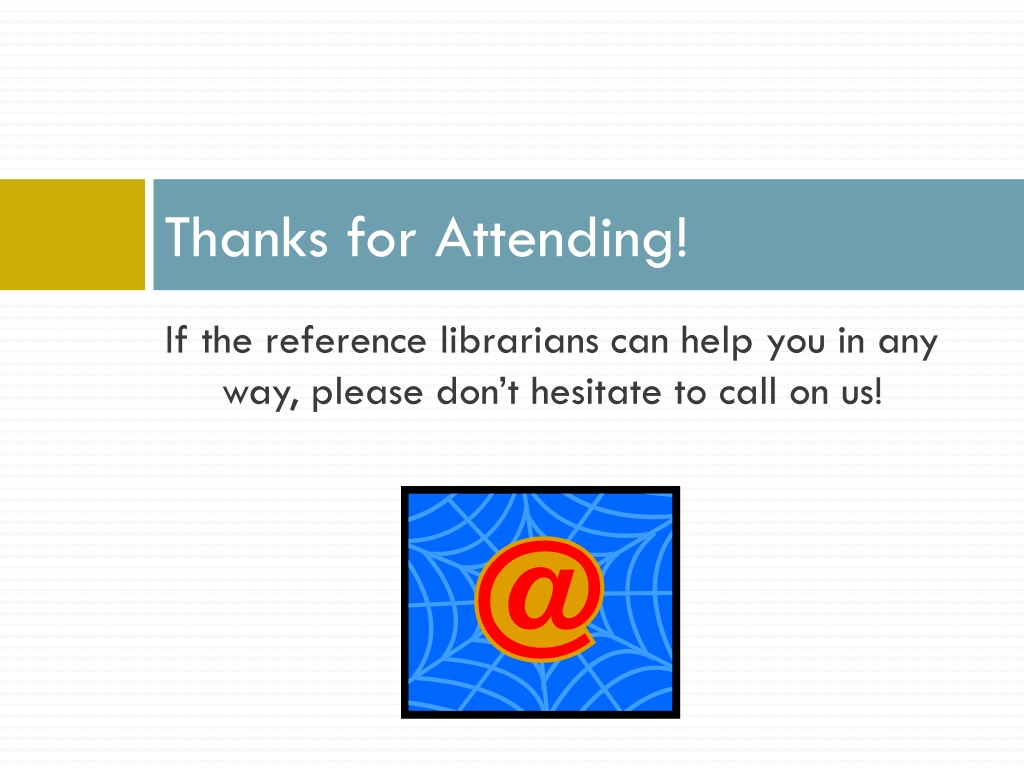 Thanks for Attending!

If the reference librarians can help you in any way, please don't hesitate to call on us!

@